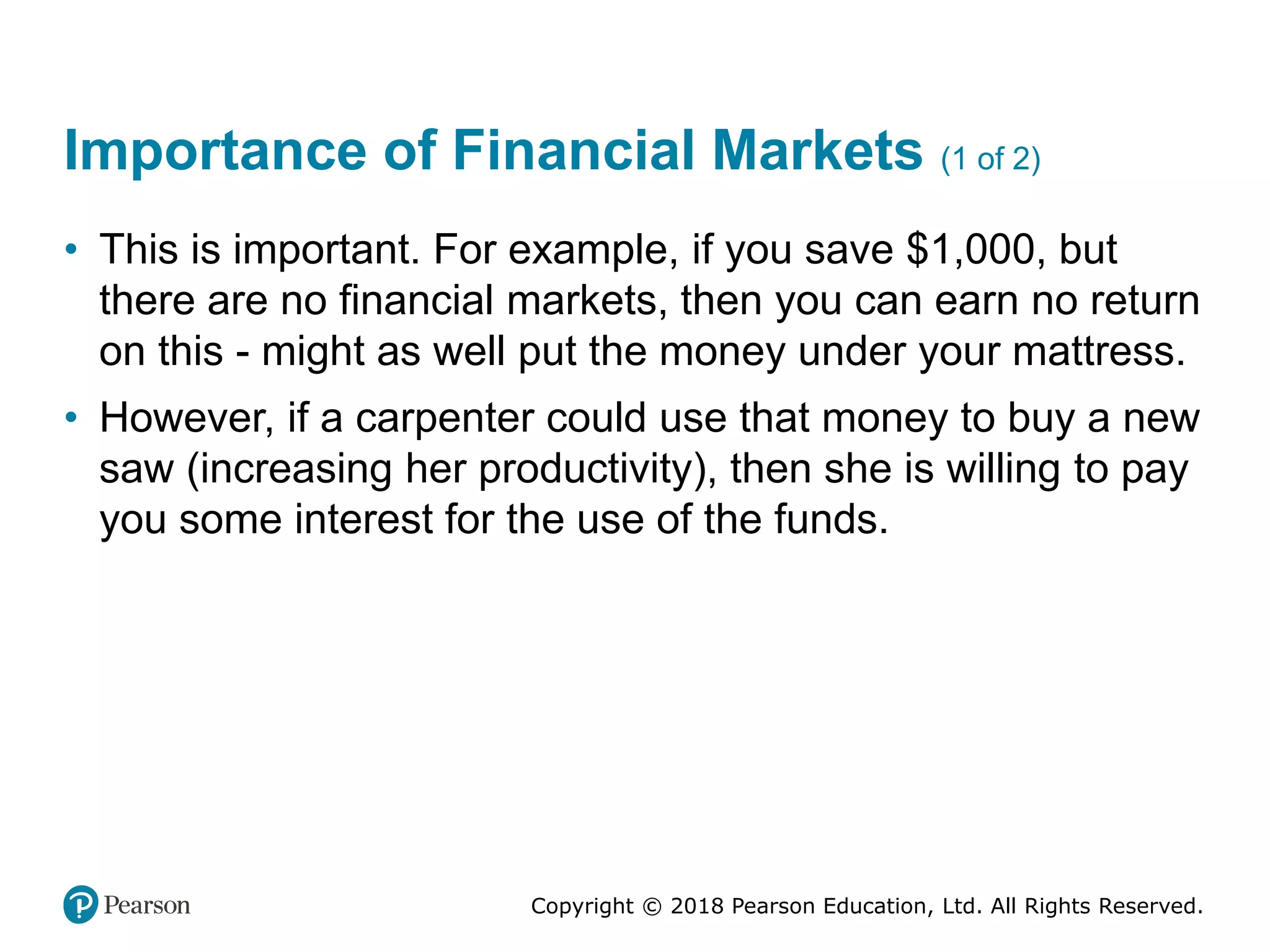 Importance of Financial Markets (1 of 2)

• This is important. For example, if you save \$1,000, but there are no financial markets, then you can earn no return on this - might as well put the money under your mattress.

• However, if a carpenter could use that money to buy a new saw (increasing her productivity), then she is willing to pay you some interest for the use of the funds.

Pearson

Copyright © 2018 Pearson Education, Ltd. All Rights Reserved.